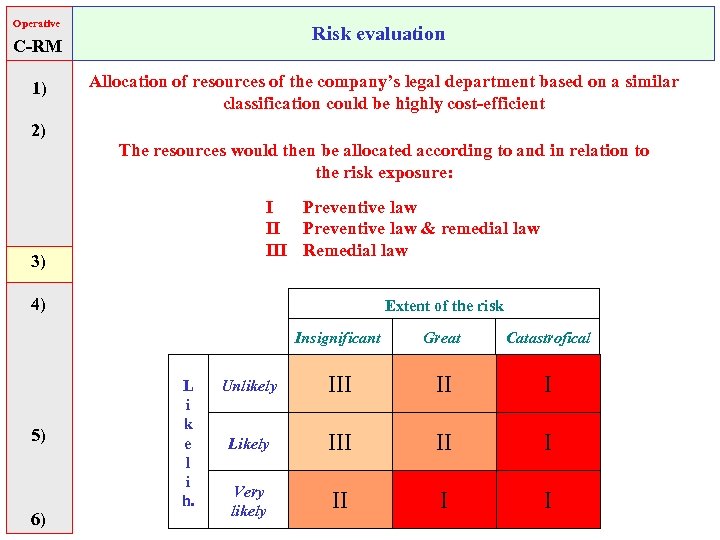 Operative
C-RM

Risk evaluation

1)
2)
3)
4)
5)
6)

Allocation of resources of the company's legal department based on a similar classification could be highly cost-efficient

The resources would then be allocated according to and in relation to the risk exposure:

I Preventive law
II Preventive law & remedial law
III Remedial law

| | | Extent of the risk | | |
|---|---|---|---|---|
| | | Insignificant | Great | Catastrofical |
| Likelih. | Unlikely | III | II | I |
| | Likely | III | II | I |
| | Very likely | II | I | I |